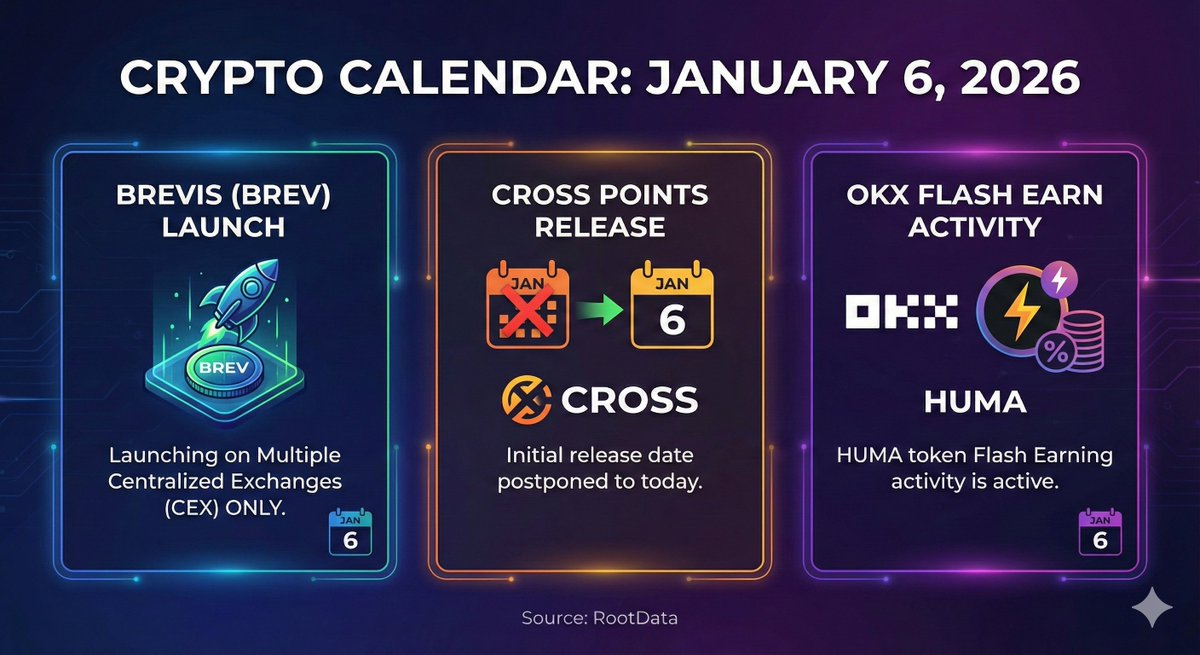 CRYPTO CALENDAR: JANUARY 6, 2026

BREVIS (BREV) LAUNCH

BREV

Launching on Multiple Centralized Exchanges (CEX) ONLY.

JAN
6

CROSS POINTS RELEASE

JAN

JAN
6

CROSS

Initial release date postponed to today.

OKX FLASH EARN ACTIVITY

OKX

%

HUMA

HUMA token Flash Earning activity is active.

JAN
6

Source: RootData